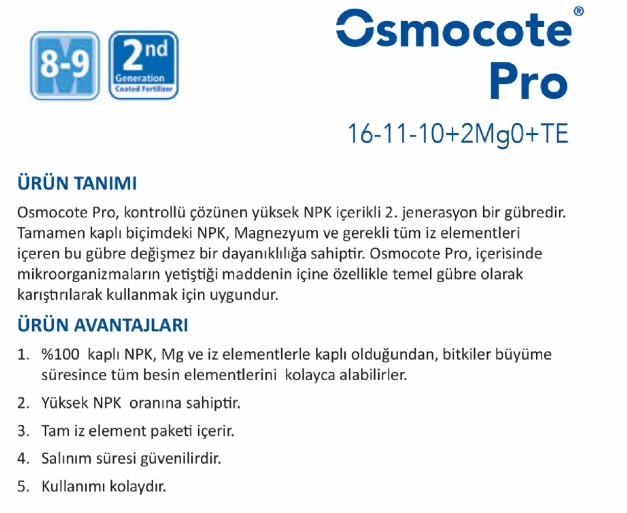 8-9

2nd Generation Coated Fertilizer

Osmocote® Pro

16-11-10+2Mg0+TE

ÜRÜN TANIMI

Osmocote Pro, kontrollü çözünen yüksek NPK içerikli 2. jenerasyon bir gübredir. Tamamen kaplı biçimdeki NPK, Magnezyum ve gerekli tüm iz elementleri içeren bu gübre değişmez bir dayanıklılığa sahiptir. Osmocote Pro, içerisinde mikroorganizmaların yetiştiği maddenin içine özellikle temel gübre olarak karıştırılarak kullanmak için uygundur.

ÜRÜN AVANTAJLARI

1. %100 kaplı NPK, Mg ve iz elementlerle kaplı olduğundan, bitkiler büyüme süresince tüm besin elementlerini kolayca alabilirler.

2. Yüksek NPK oranına sahiptir.

3. Tam iz element paketi içerir.

4. Salınım süresi güvenilirdir.

5. Kullanımı kolaydır.